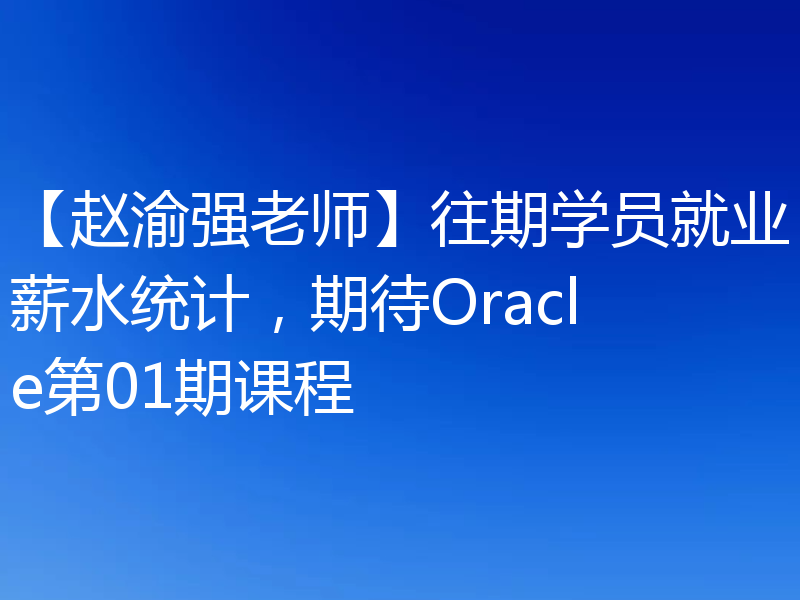 【赵渝强老师】往期学员就业薪水统计，期待Oracle第01期课程